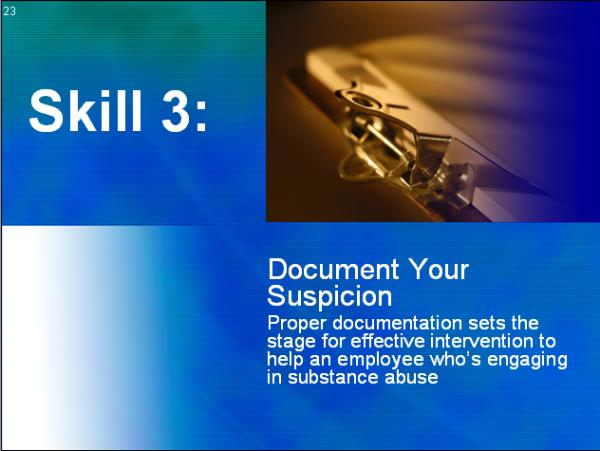 23

Skill 3:

Document Your Suspicion

Proper documentation sets the stage for effective intervention to help an employee who's engaging in substance abuse